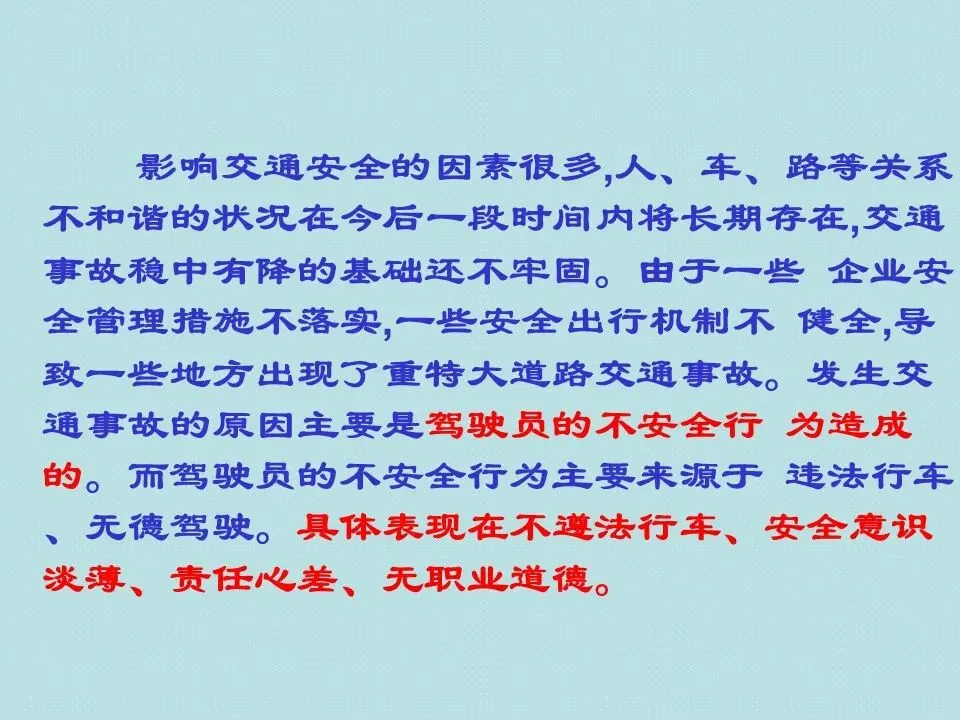 影响交通安全的因素很多,人、车、路等关系不和谐的状况在今后一段时间内将长期存在,交通事故稳中有降的基础还不牢固。由于一些 企业安全管理措施不落实,一些安全出行机制不 健全,导致一些地方出现了重特大道路交通事故。发生交通事故的原因主要是驾驶员的不安全行 为造成的。而驾驶员的不安全行为主要来源于 违法行车、无德驾驶。具体表现在不遵法行车、安全意识淡薄、责任心差、无职业道德。